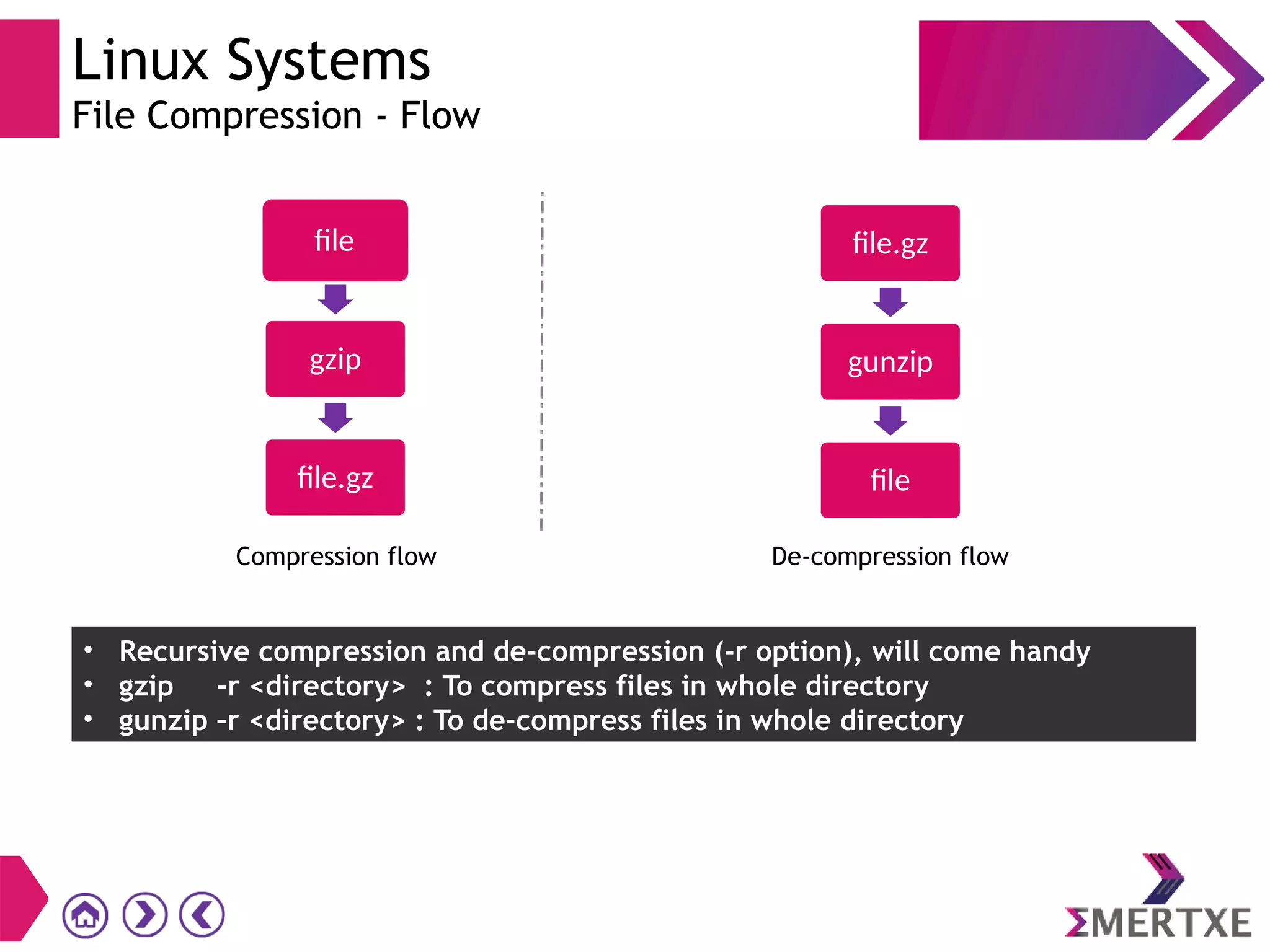 Linux Systems
File Compression - Flow

file
gzip
file.gz

Compression flow

file.gz
gunzip
file

De-compression flow

• Recursive compression and de-compression (-r option), will come handy
• gzip -r <directory> : To compress files in whole directory
• gunzip -r <directory> : To de-compress files in whole directory

ΣMERTXE